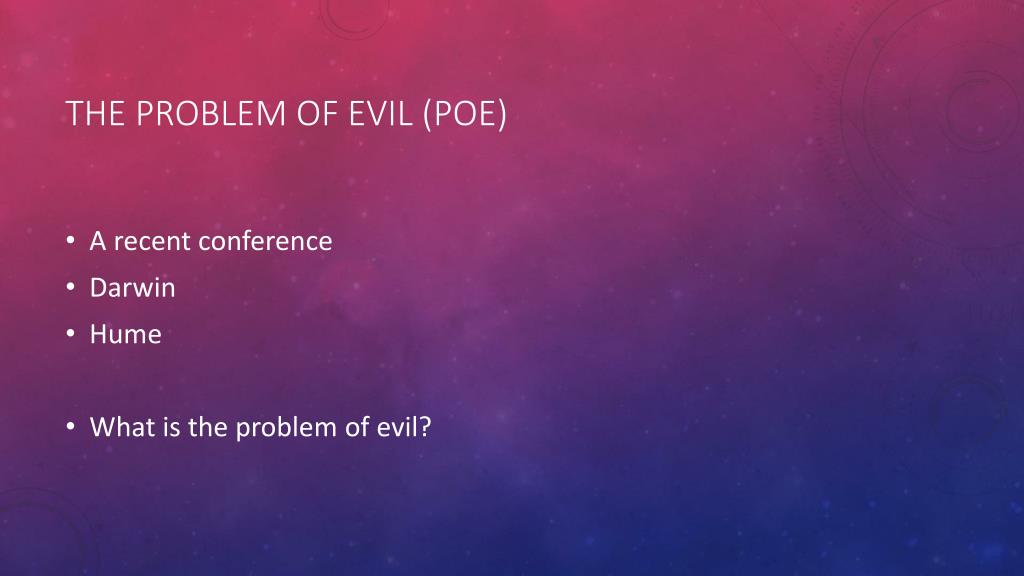 THE PROBLEM OF EVIL (POE)

• A recent conference
• Darwin
• Hume

• What is the problem of evil?